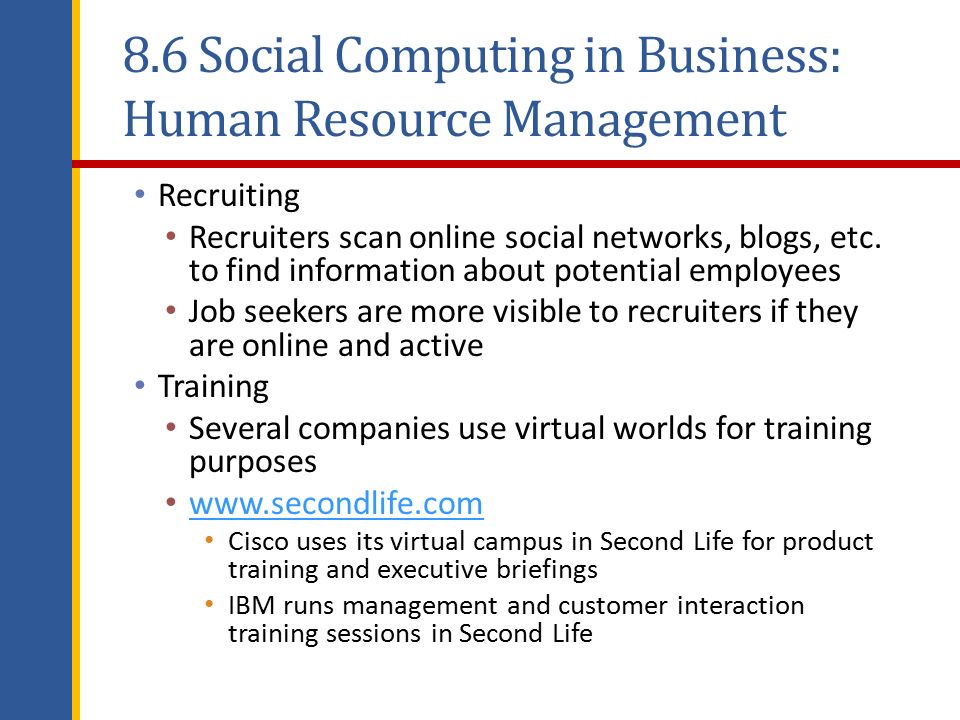 8.6 Social Computing in Business: Human Resource Management

• Recruiting
  • Recruiters scan online social networks, blogs, etc. to find information about potential employees
  • Job seekers are more visible to recruiters if they are online and active
• Training
  • Several companies use virtual worlds for training purposes
  • www.secondlife.com
    • Cisco uses its virtual campus in Second Life for product training and executive briefings
    • IBM runs management and customer interaction training sessions in Second Life